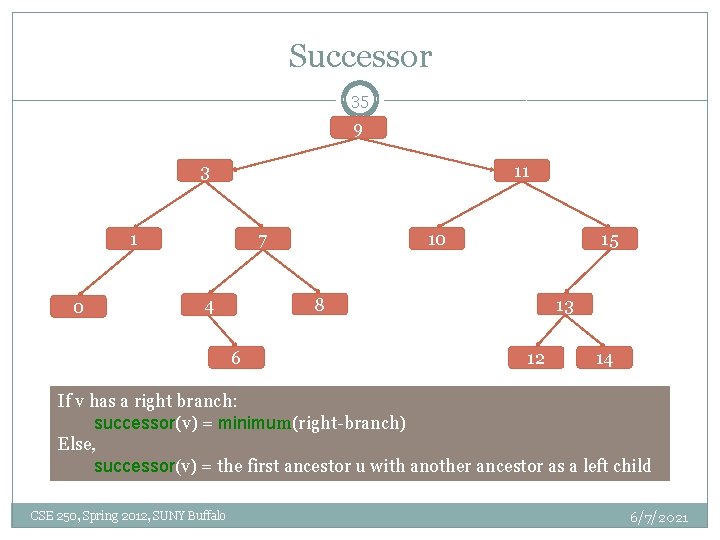 Successor

35

9

3

11

1

7

10

15

0

4

8

13

6

12

14

If v has a right branch:
successor(v) = minimum(right-branch)
Else,
successor(v) = the first ancestor u with another ancestor as a left child

CSE 250, Spring 2012, SUNY Buffalo

6/7/2021